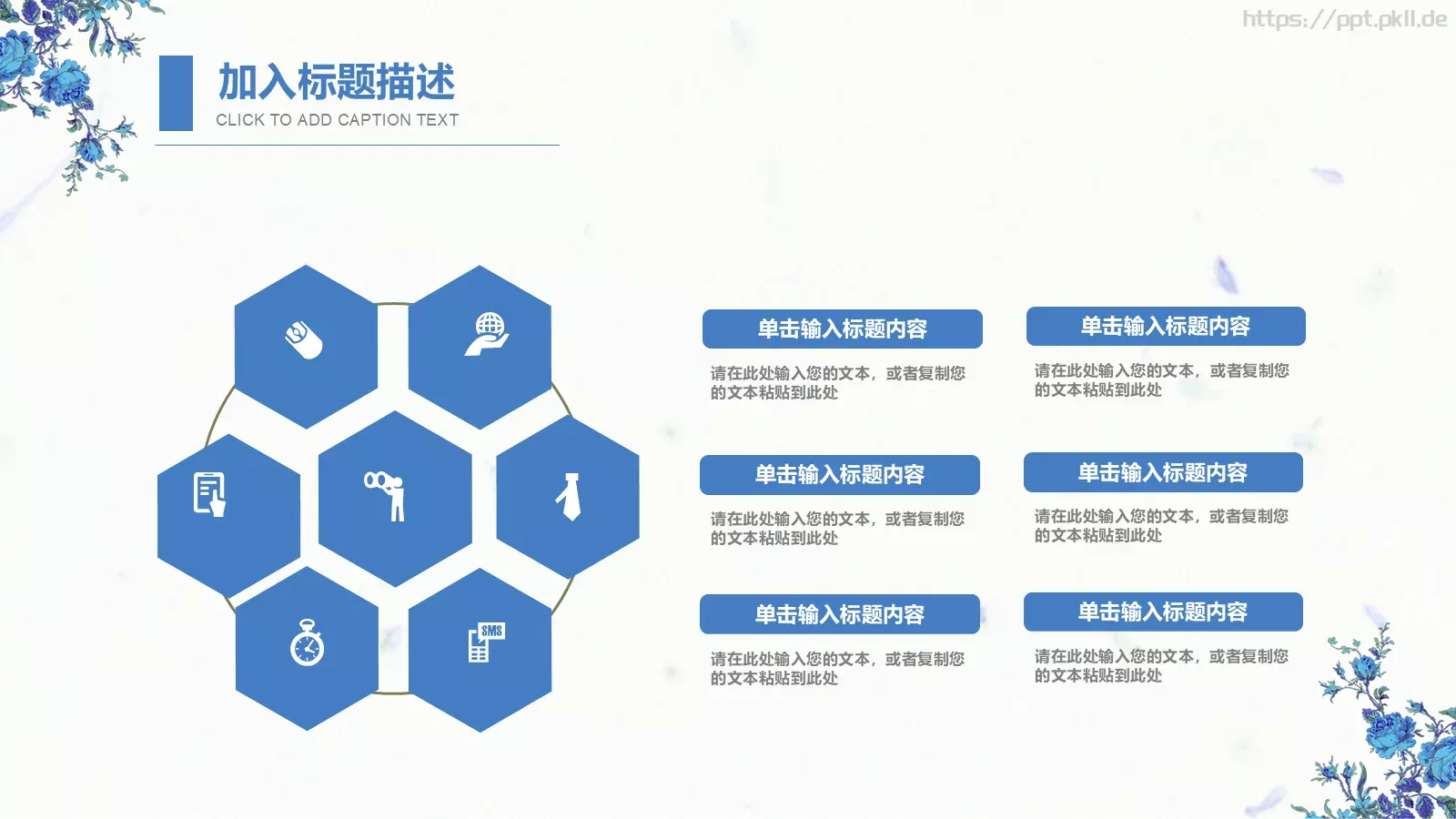 https://ppt.pkll.de

加入标题描述

CLICK TO ADD CAPTION TEXT

SMS

单击输入标题内容

请在此处输入您的文本，或者复制您的文本粘贴到此处

单击输入标题内容

请在此处输入您的文本，或者复制您的文本粘贴到此处

单击输入标题内容

请在此处输入您的文本，或者复制您的文本粘贴到此处

单击输入标题内容

请在此处输入您的文本，或者复制您的文本粘贴到此处

单击输入标题内容

请在此处输入您的文本，或者复制您的文本粘贴到此处

单击输入标题内容

请在此处输入您的文本，或者复制您的文本粘贴到此处